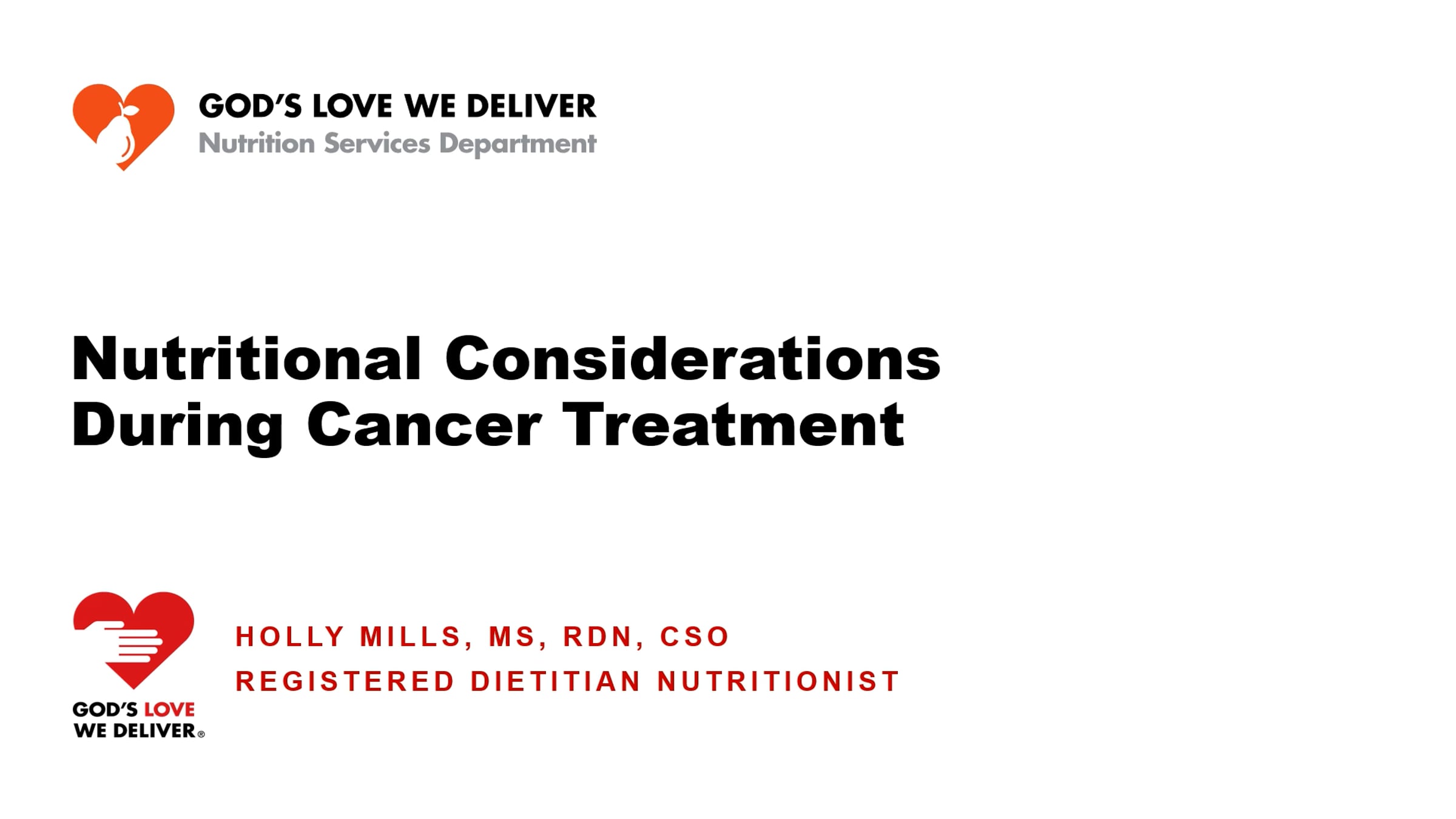 GOD'S LOVE WE DELIVER
Nutrition Services Department

Nutritional Considerations During Cancer Treatment

GOD'S LOVE WE DELIVER®

HOLLY MILLS, MS, RDN, CSO
REGISTERED DIETITIAN NUTRITIONIST